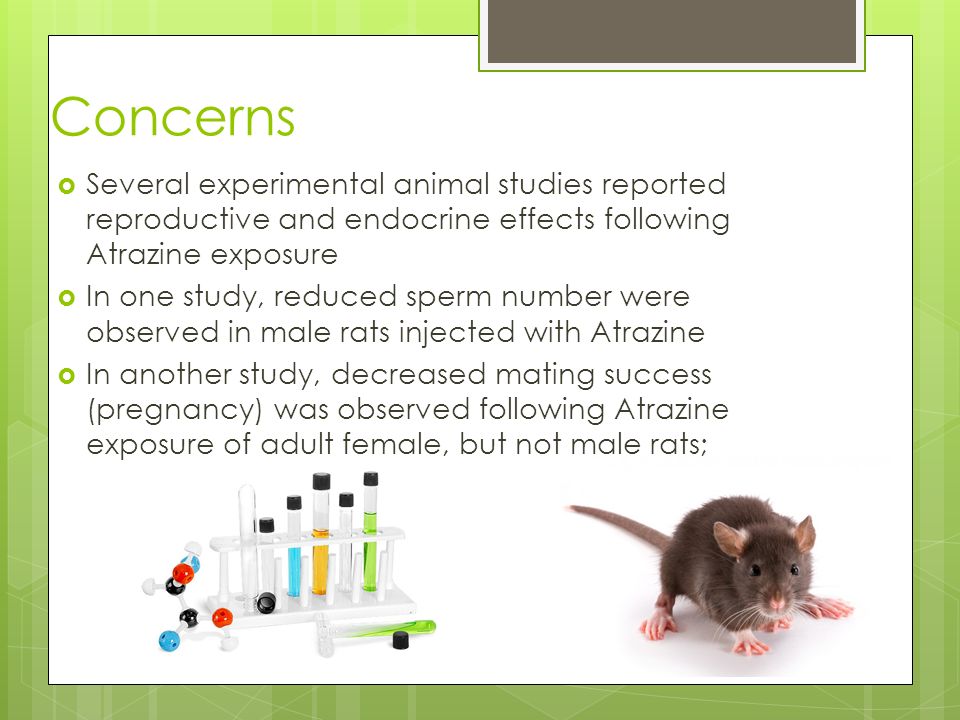 Concerns

Several experimental animal studies reported reproductive and endocrine effects following Atrazine exposure

In one study, reduced sperm number were observed in male rats injected with Atrazine

In another study, decreased mating success (pregnancy) was observed following Atrazine exposure of adult female, but not male rats;